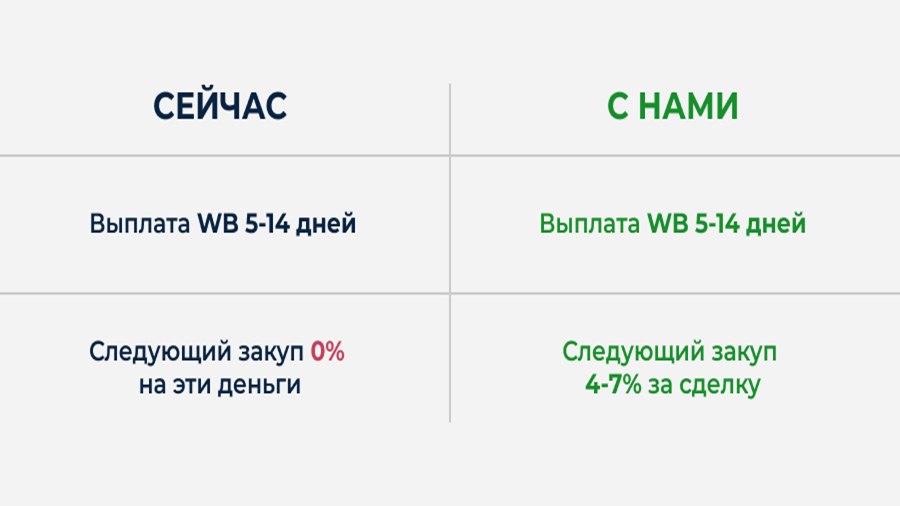 | СЕЙЧАС | С НАМИ |
|---|---|
| Выплата WB 5-14 дней | Выплата WB 5-14 дней |
| Следующий закуп 0% на эти деньги | Следующий закуп 4-7% за сделку |